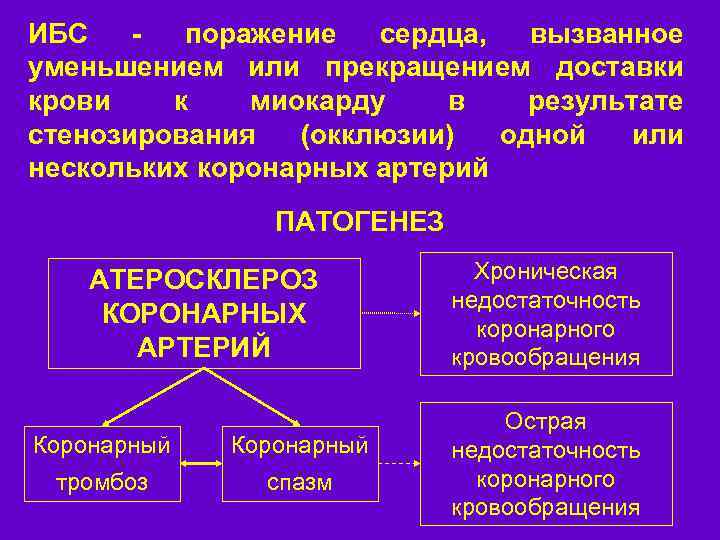 ИБС - поражение сердца, вызванное уменьшением или прекращением доставки крови к миокарду в результате стенозирования (окклюзии) одной или нескольких коронарных артерий

ПАТОГЕНЕЗ

АТЕРОСКЛЕРОЗ КОРОНАРНЫХ АРТЕРИЙ

Хроническая недостаточность коронарного кровообращения

Коронарный тромбоз

Коронарный спазм

Острая недостаточность коронарного кровообращения